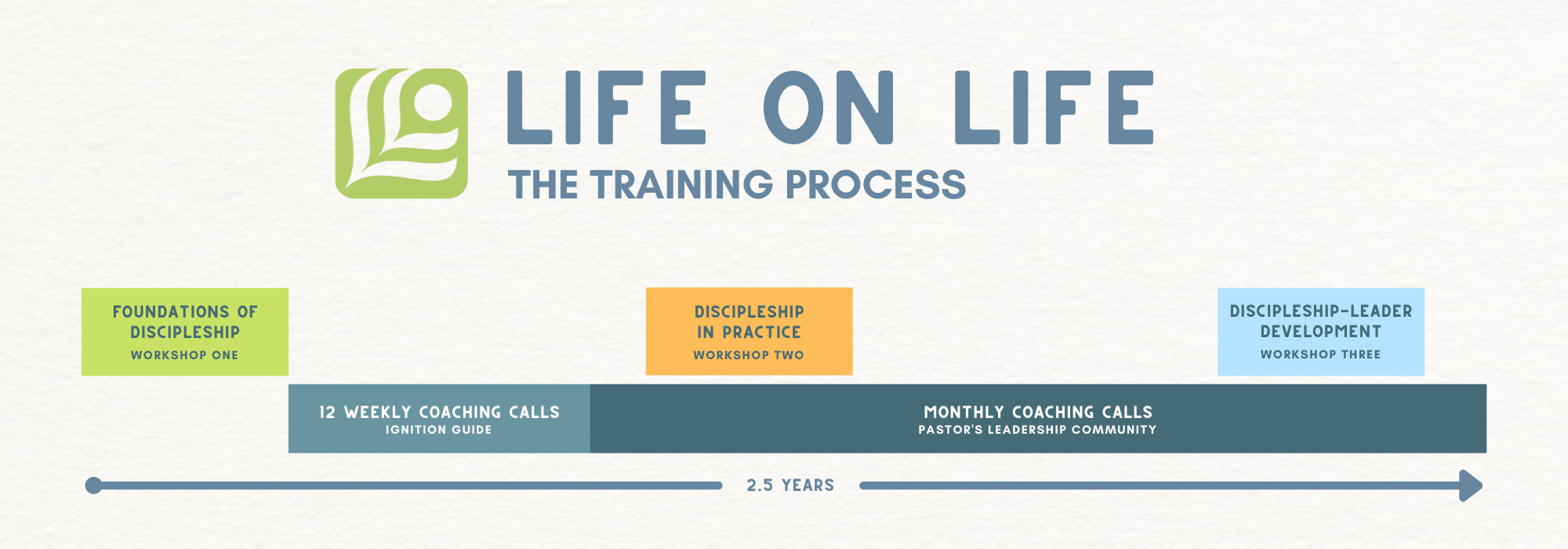 LIFE ON LIFE
THE TRAINING PROCESS

FOUNDATIONS OF DISCIPLESHIP
WORKSHOP ONE

DISCIPLESHIP IN PRACTICE
WORKSHOP TWO

DISCIPLESHIP-LEADER DEVELOPMENT
WORKSHOP THREE

12 WEEKLY COACHING CALLS
IGNITION GUIDE

MONTHLY COACHING CALLS
PASTOR'S LEADERSHIP COMMUNITY

2.5 YEARS